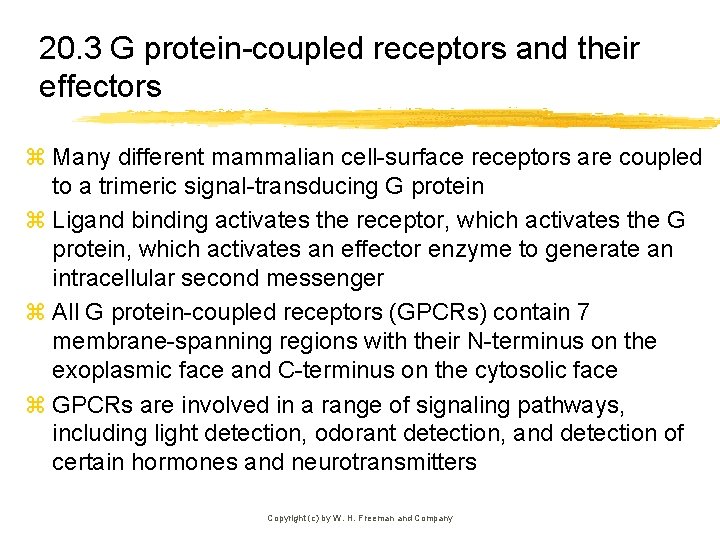 20.3 G protein-coupled receptors and their effectors

⌘ Many different mammalian cell-surface receptors are coupled to a trimeric signal-transducing G protein

⌘ Ligand binding activates the receptor, which activates the G protein, which activates an effector enzyme to generate an intracellular second messenger

⌘ All G protein-coupled receptors (GPCRs) contain 7 membrane-spanning regions with their N-terminus on the exoplasmic face and C-terminus on the cytosolic face

⌘ GPCRs are involved in a range of signaling pathways, including light detection, odorant detection, and detection of certain hormones and neurotransmitters

Copyright (c) by W. H. Freeman and Company